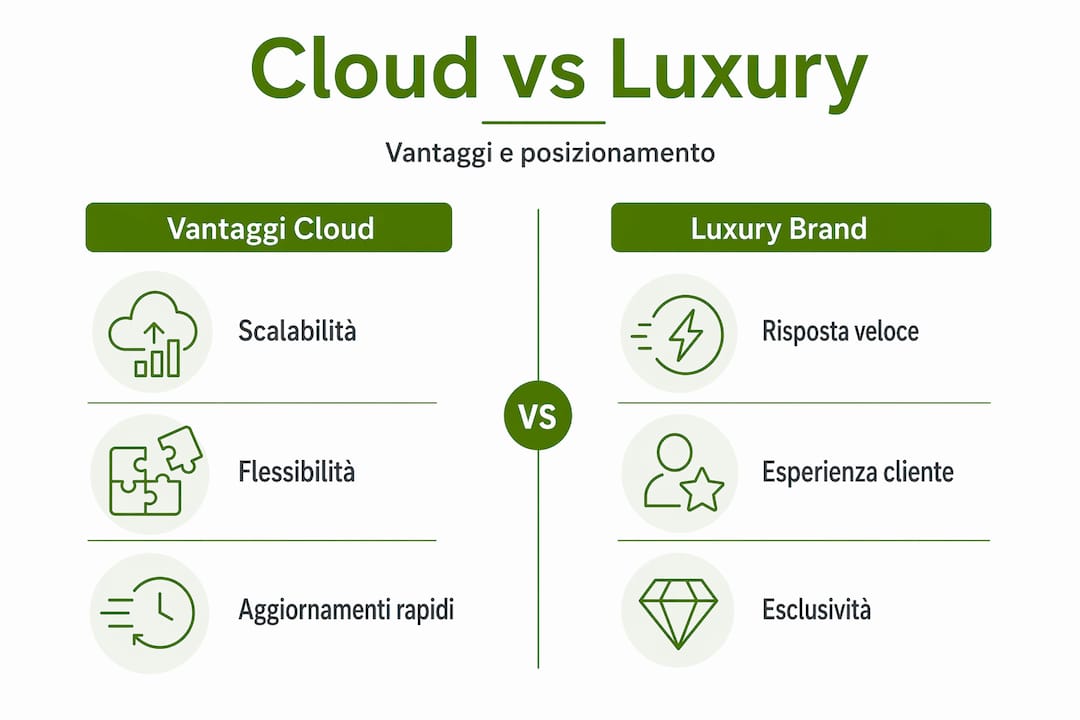 Cloud vs Luxury

Vantaggi e posizionamento

Vantaggi Cloud

Scalabilità

Flessibilità

Aggiornamenti rapidi

VS

Luxury Brand

Risposta veloce

Esperienza cliente

Esclusività